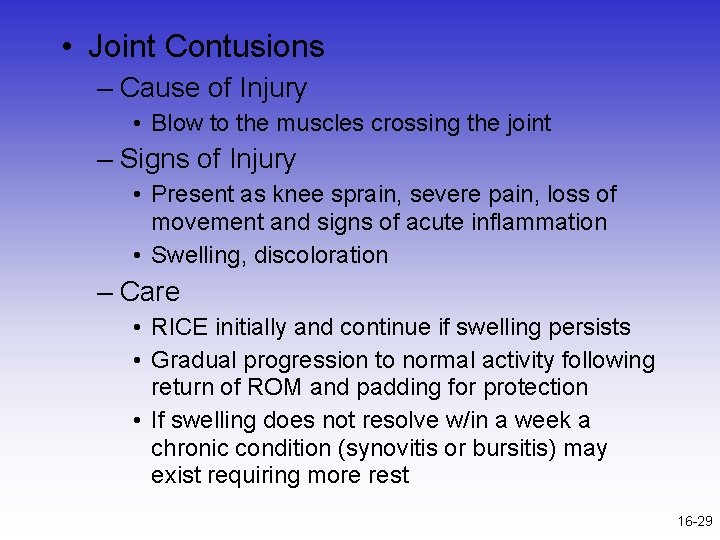 • Joint Contusions
– Cause of Injury
• Blow to the muscles crossing the joint
– Signs of Injury
• Present as knee sprain, severe pain, loss of movement and signs of acute inflammation
• Swelling, discoloration
– Care
• RICE initially and continue if swelling persists
• Gradual progression to normal activity following return of ROM and padding for protection
• If swelling does not resolve w/in a week a chronic condition (synovitis or bursitis) may exist requiring more rest

16-29